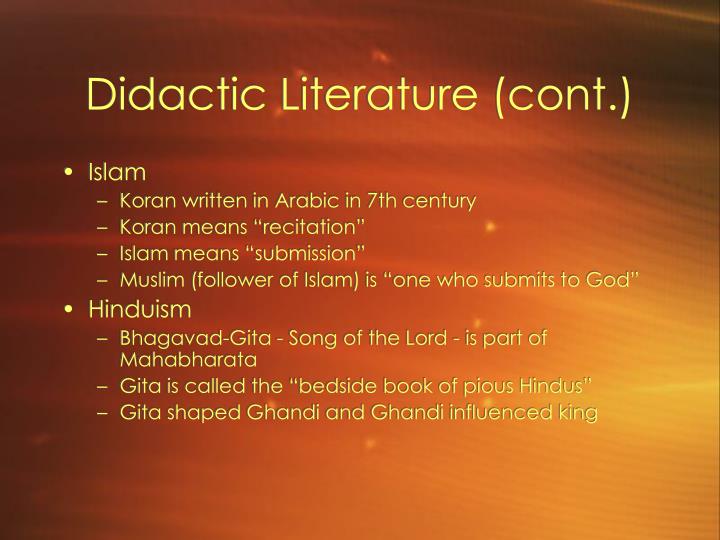 Didactic Literature (cont.)

• Islam
– Koran written in Arabic in 7th century
– Koran means “recitation”
– Islam means “submission”
– Muslim (follower of Islam) is “one who submits to God”
• Hinduism
– Bhagavad-Gita - Song of the Lord - is part of Mahabharata
– Gita is called the “bedside book of pious Hindus”
– Gita shaped Ghandi and Ghandi influenced king